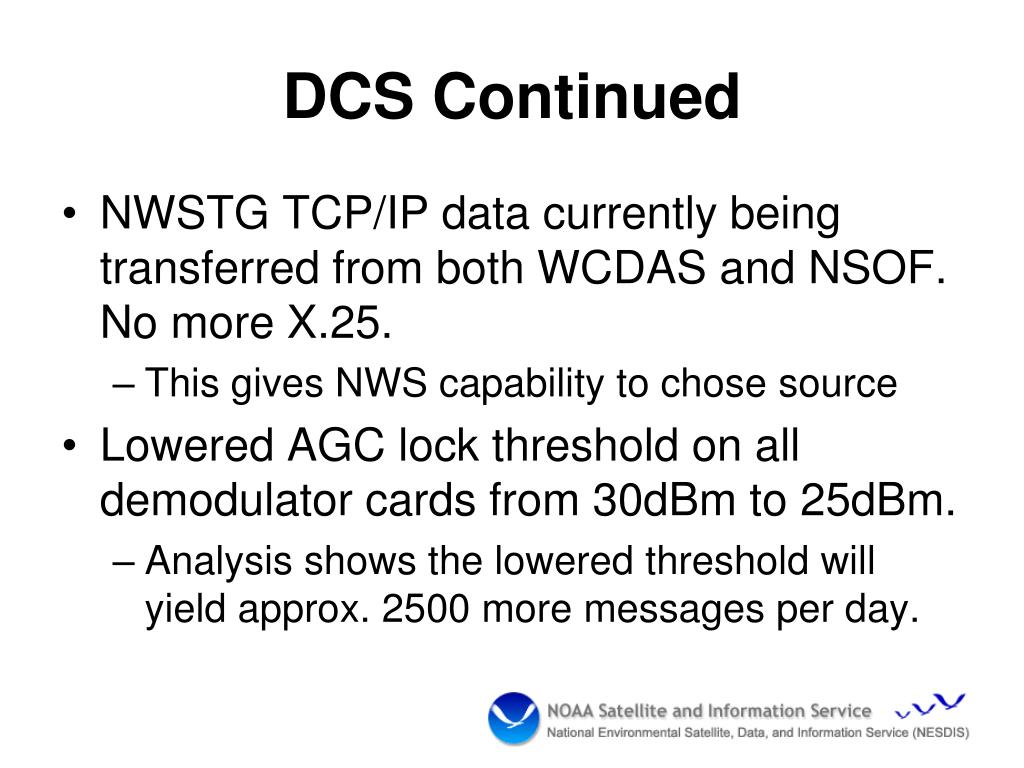 DCS Continued

• NWSTG TCP/IP data currently being transferred from both WCDAS and NSOF. No more X.25.
– This gives NWS capability to chose source

• Lowered AGC lock threshold on all demodulator cards from 30dBm to 25dBm.
– Analysis shows the lowered threshold will yield approx. 2500 more messages per day.

NOAA Satellite and Information Service
National Environmental Satellite, Data, and Information Service (NESDIS)